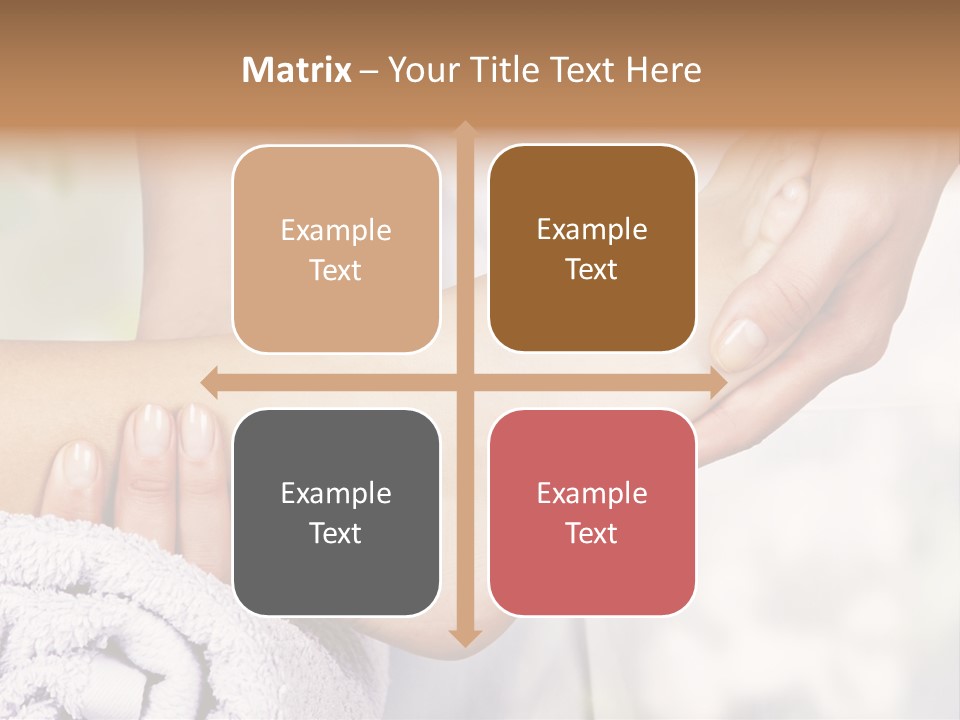 Matrix – Your Title Text Here

Example Text

Example Text

Example Text

Example Text